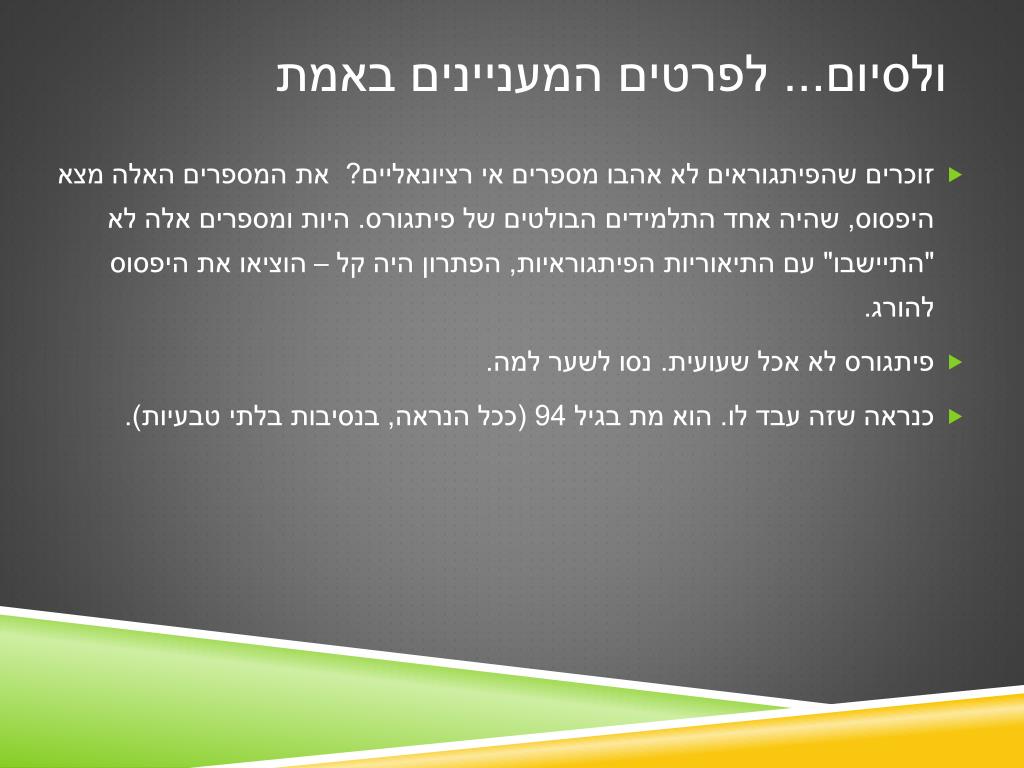 ולסיום... לפרטים המעניינים באמת

זוכרים שהפיתגוראים לא אהבו מספרים אי רציונאליים? את המספרים האלה מצא היפסוס, שהיה אחד התלמידים הבולטים של פיתגורס. היות ומספרים אלה לא "התיישבו" עם התיאוריות הפיתגוראיות, הפתרון היה קל – הוציאו את היפסוס להורג.

פיתגורס לא אכל שעועית. נסו לשער למה.

כנראה שזה עבד לו. הוא מת בגיל 94 (ככל הנראה, בנסיבות בלתי טבעיות).